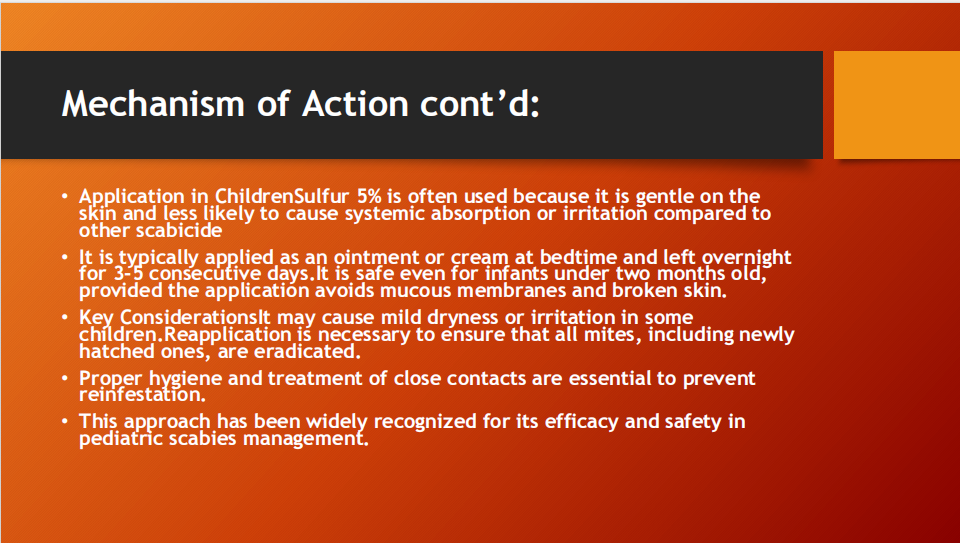 Mechanism of Action cont'd:

• Application in ChildrenSulfur 5% is often used because it is gentle on the skin and less likely to cause systemic absorption or irritation compared to other scabicide

• It is typically applied as an ointment or cream at bedtime and left overnight for 3-5 consecutive days.It is safe even for infants under two months old, provided the application avoids mucous membranes and broken skin.

• Key ConsiderationsIt may cause mild dryness or irritation in some children.Reapplication is necessary to ensure that all mites, including newly hatched ones, are eradicated.

• Proper hygiene and treatment of close contacts are essential to prevent reinfestation.

• This approach has been widely recognized for its efficacy and safety in pediatric scabies management.